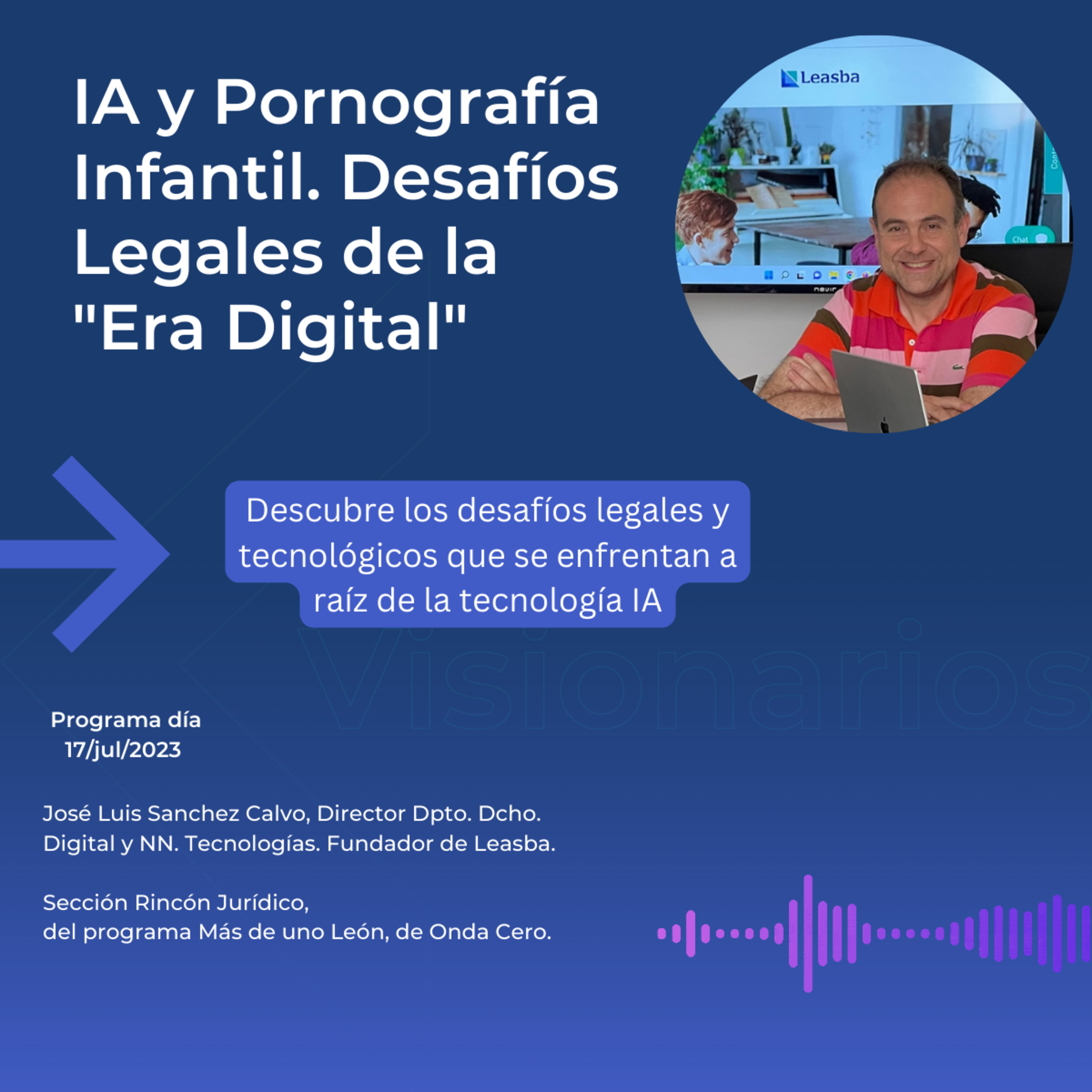 IA y Pornografía Infantil. Desafíos Legales de la "Era Digital"

Leasba

Chat

Descubre los desafíos legales y tecnológicos que se enfrentan a raíz de la tecnología IA

Visionarios

Programa día 17/jul/2023

José Luis Sanchez Calvo, Director Dpto. Dcho. Digital y NN. Tecnologías. Fundador de Leasba.

Sección Rincón Jurídico, del programa Más de uno León, de Onda Cero.